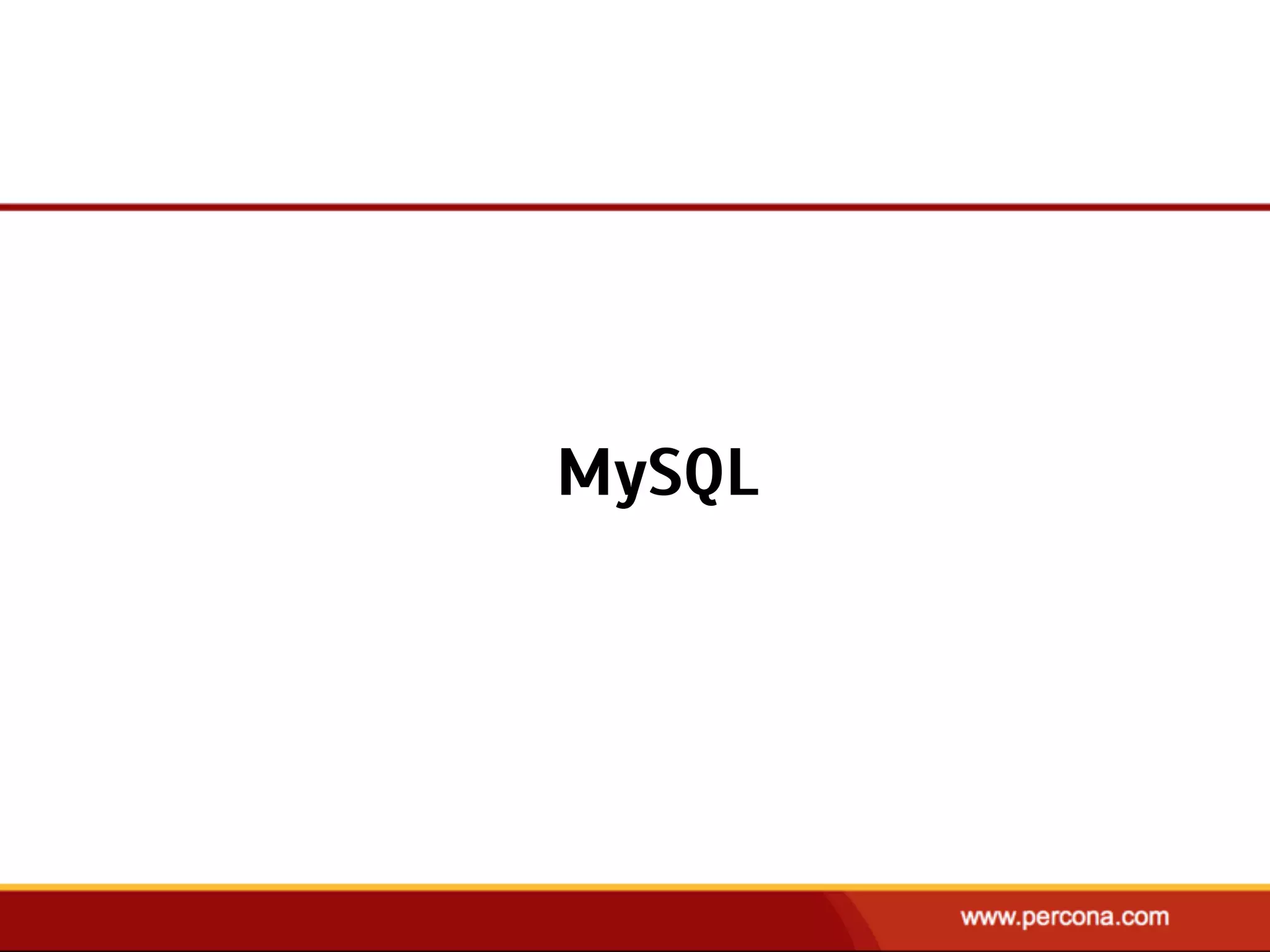 MySQL

www.percona.com